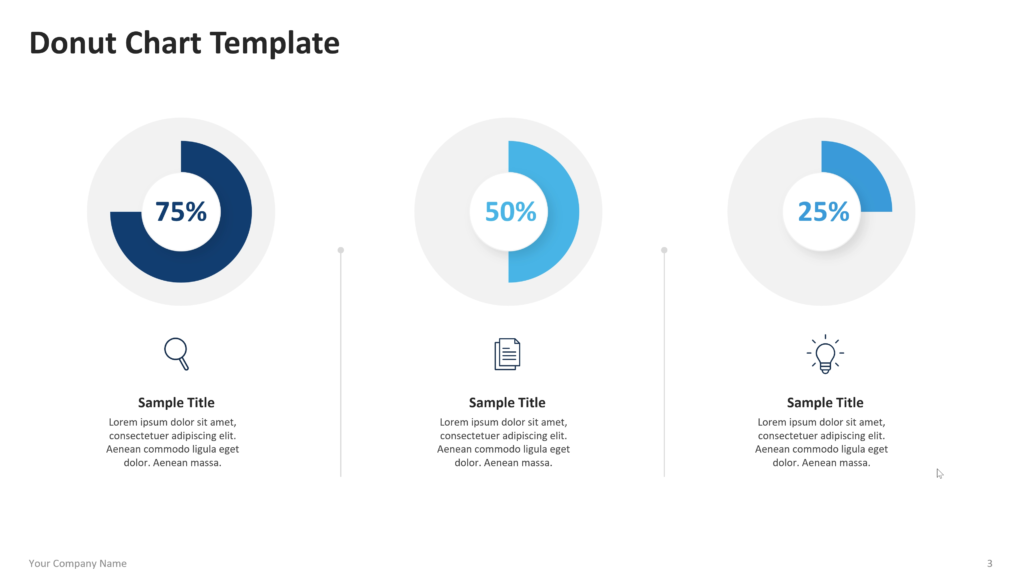 Donut Chart Template

75%

Sample Title
Lorem ipsum dolor sit amet, consectetuer adipiscing elit. Aenean commodo ligula eget dolor. Aenean massa.

50%

Sample Title
Lorem ipsum dolor sit amet, consectetuer adipiscing elit. Aenean commodo ligula eget dolor. Aenean massa.

25%

Sample Title
Lorem ipsum dolor sit amet, consectetuer adipiscing elit. Aenean commodo ligula eget dolor. Aenean massa.

Your Company Name

3